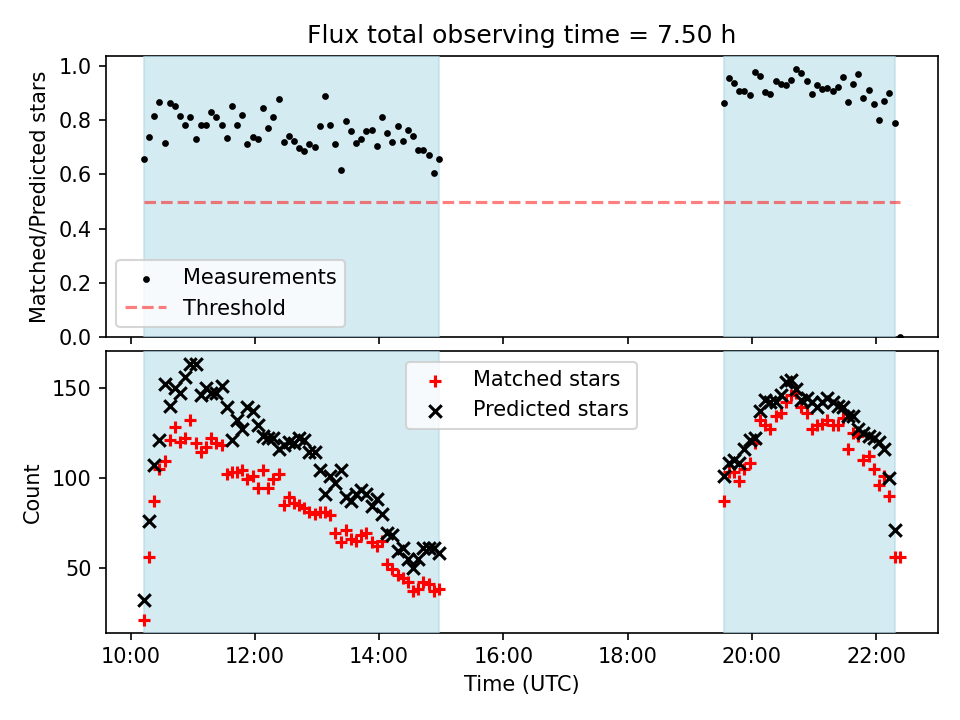 Flux total observing time = 7.50 h

Matched/Predicted stars

1.0
0.8
0.6
0.4
0.2
0.0

Measurements
Threshold

Count

150
100
50

Matched stars
Predicted stars

10:00
12:00
14:00
16:00
18:00
20:00
22:00

Time (UTC)